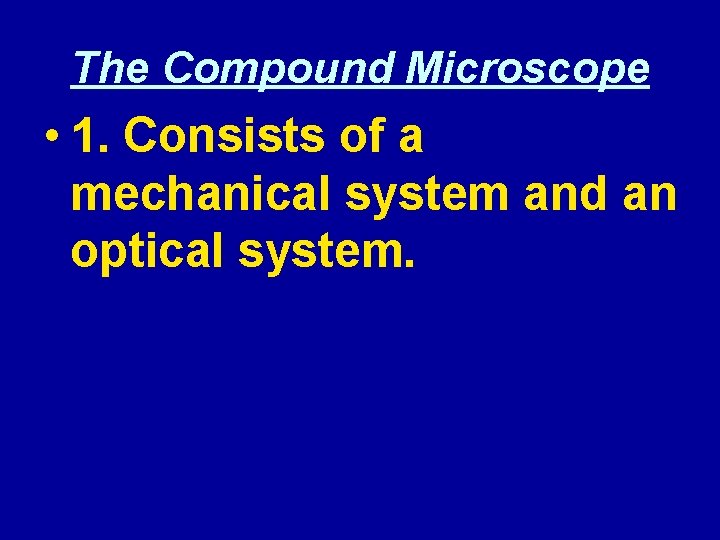 The Compound Microscope

• 1. Consists of a mechanical system and an optical system.